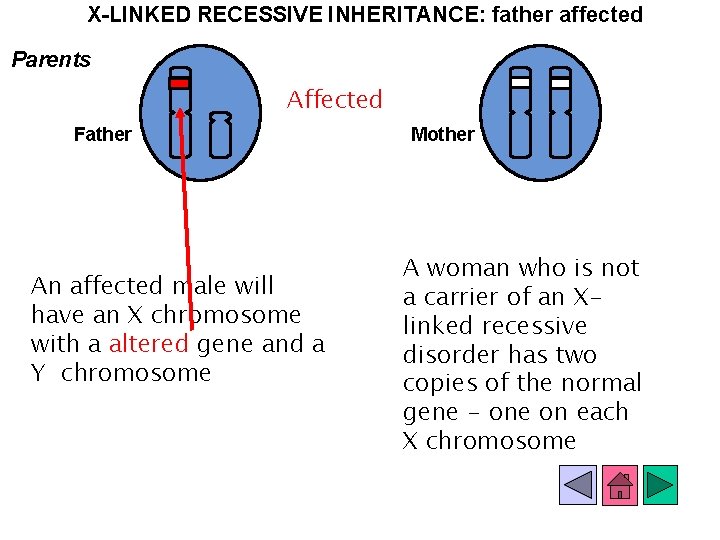 X-LINKED RECESSIVE INHERITANCE: father affected

Parents

Father

Affected

Mother

An affected male will have an X chromosome with a altered gene and a Y chromosome

A woman who is not a carrier of an X-linked recessive disorder has two copies of the normal gene – one on each X chromosome